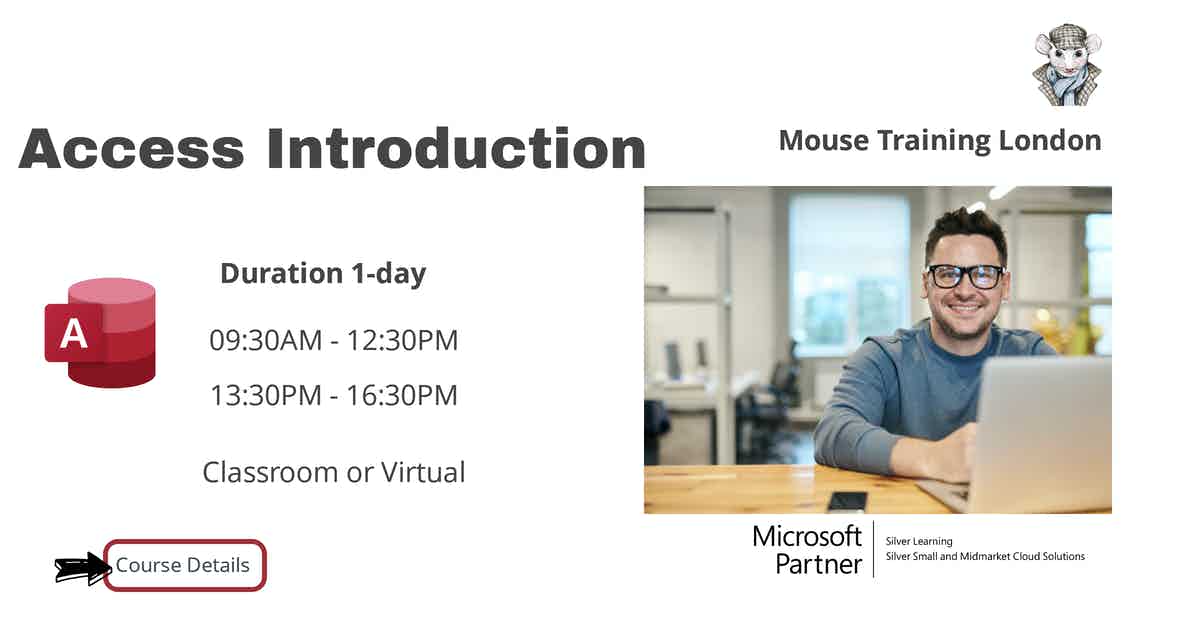 Access Introduction

Mouse Training London

A

Duration 1-day

09:30AM - 12:30PM

13:30PM - 16:30PM

Classroom or Virtual

Course Details

Microsoft Partner

Silver Learning
Silver Small and Midmarket Cloud Solutions